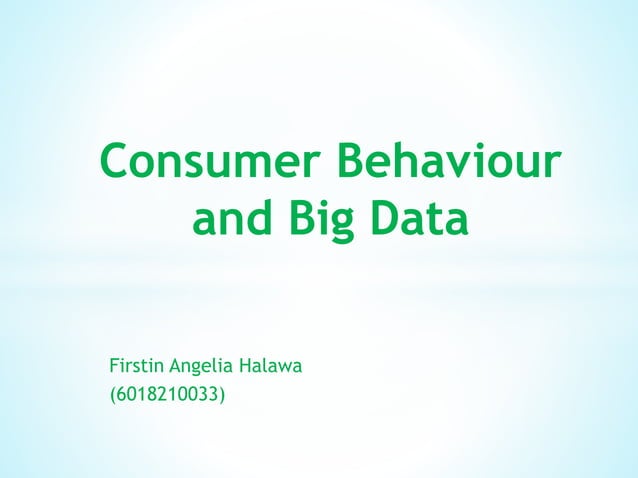 Consumer Behaviour and Big Data

Firstin Angelia Halawa
(6018210033)